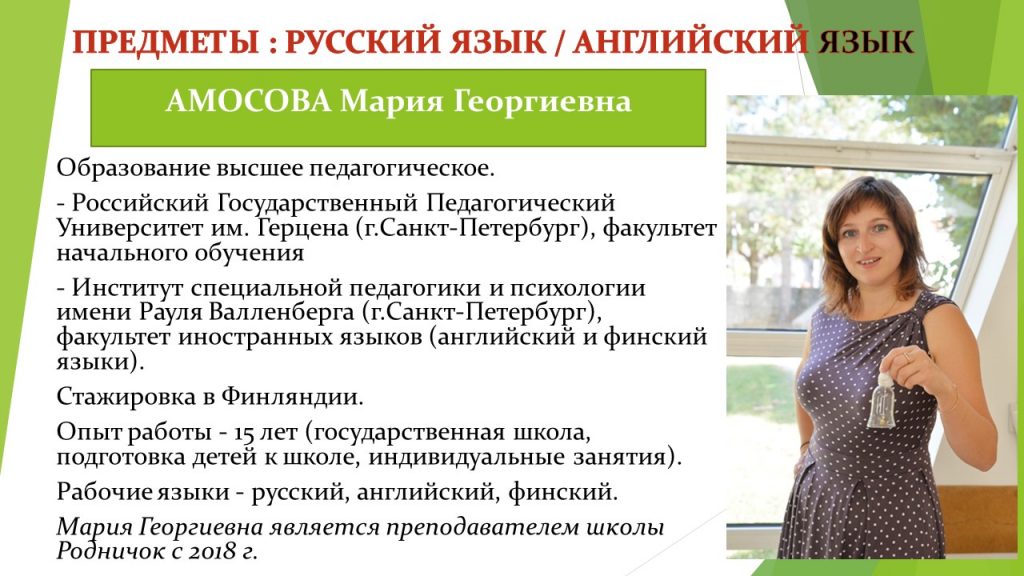 ПРЕДМЕТЫ : РУССКИЙ ЯЗЫК / АНГЛИЙСКИЙ ЯЗЫК

АМОСОВА Мария Георгиевна

Образование высшее педагогическое.

- Российский Государственный Педагогический Университет им. Герцена (г.Санкт-Петербург), факультет начального обучения

- Институт специальной педагогики и психологии имени Рауля Валленберга (г.Санкт-Петербург), факультет иностранных языков (английский и финский языки).

Стажировка в Финляндии.

Опыт работы - 15 лет (государственная школа, подготовка детей к школе, индивидуальные занятия).

Рабочие языки - русский, английский, финский.

Мария Георгиевна является преподавателем школы Родничок с 2018 г.